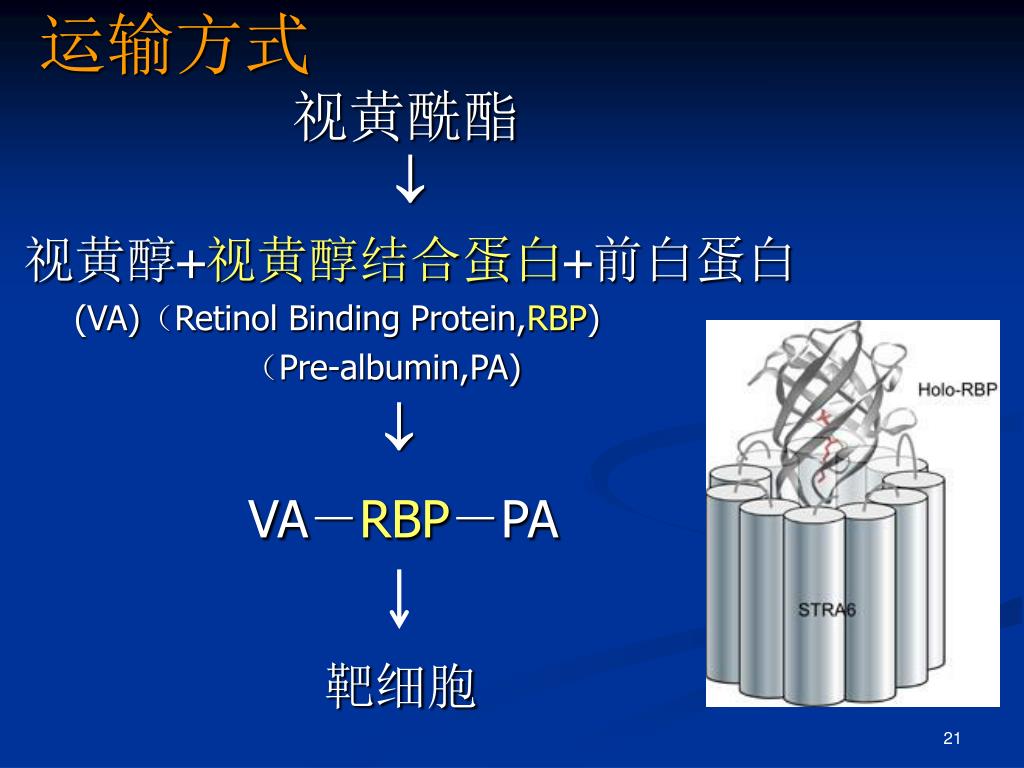 运输方式

视黄酰酯

↓

视黄醇+视黄醇结合蛋白+前白蛋白

(VA)（Retinol Binding Protein,RBP)

（Pre-albumin,PA)

↓

VA－RBP－PA

↓

靶细胞

Holo-RBP

STRA6

21